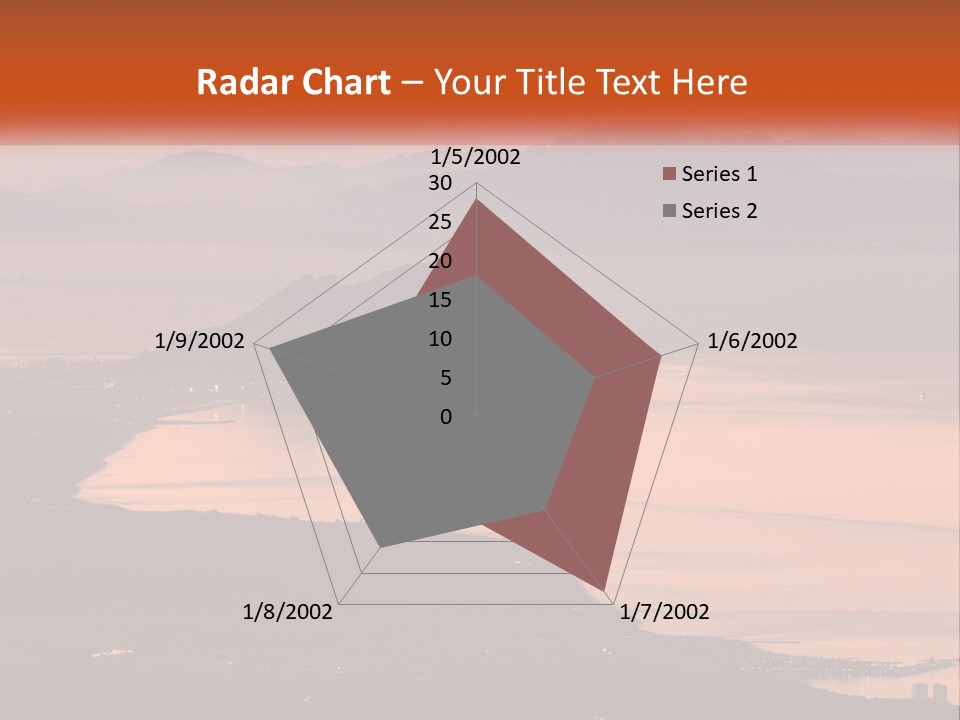 Radar Chart – Your Title Text Here

1/5/2002
30
25
20
15
10
5
0
1/6/2002
1/7/2002
1/8/2002
1/9/2002

Series 1
Series 2